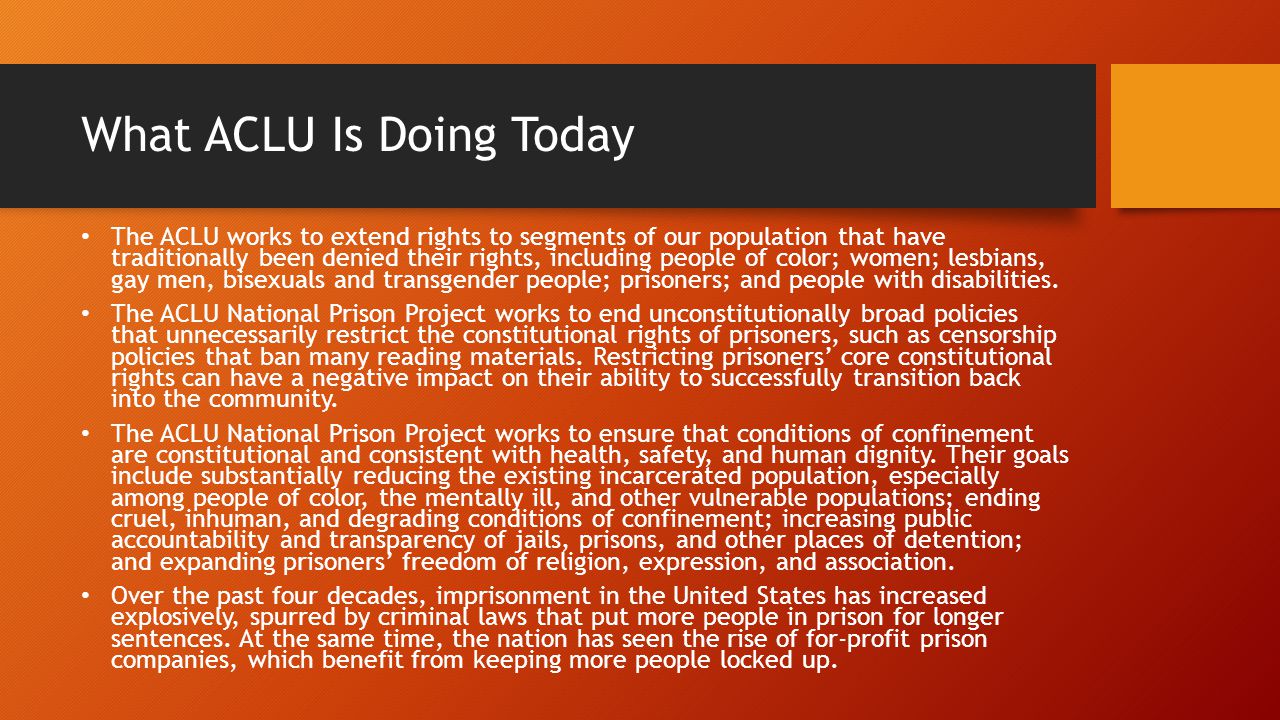 What ACLU Is Doing Today

• The ACLU works to extend rights to segments of our population that have traditionally been denied their rights, including people of color; women; lesbians, gay men, bisexuals and transgender people; prisoners; and people with disabilities.

• The ACLU National Prison Project works to end unconstitutionally broad policies that unnecessarily restrict the constitutional rights of prisoners, such as censorship policies that ban many reading materials. Restricting prisoners' core constitutional rights can have a negative impact on their ability to successfully transition back into the community.

• The ACLU National Prison Project works to ensure that conditions of confinement are constitutional and consistent with health, safety, and human dignity. Their goals include substantially reducing the existing incarcerated population, especially among people of color, the mentally ill, and other vulnerable populations; ending cruel, inhuman, and degrading conditions of confinement; increasing public accountability and transparency of jails, prisons, and other places of detention; and expanding prisoners' freedom of religion, expression, and association.

• Over the past four decades, imprisonment in the United States has increased explosively, spurred by criminal laws that put more people in prison for longer sentences. At the same time, the nation has seen the rise of for-profit prison companies, which benefit from keeping more people locked up.